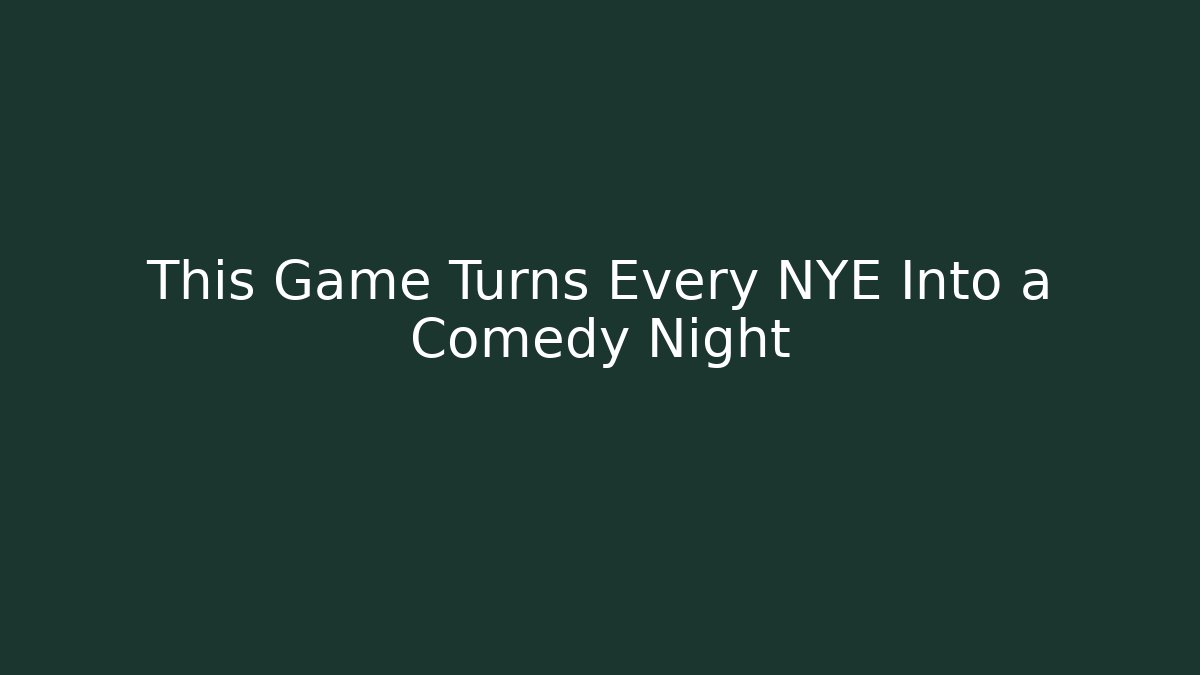 This Game Turns Every NYE Into a Comedy Night